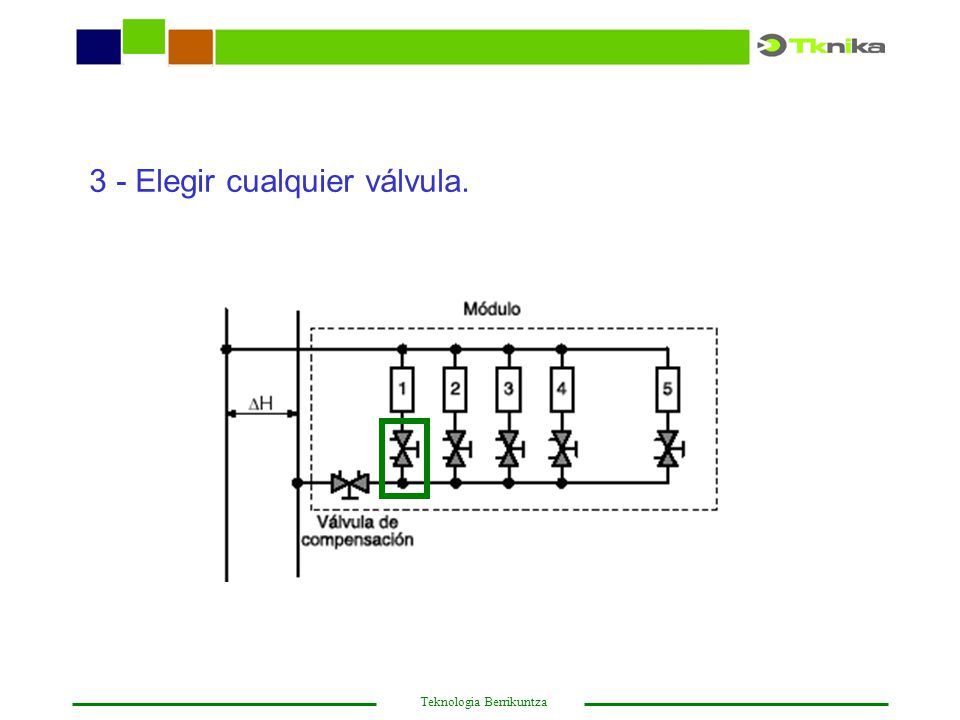 Tknika

3 - Elegir cualquier válvula.

Módulo

$\Delta H$

1
2
3
4
5

Válvula de compensación

Teknologia Berrikuntza